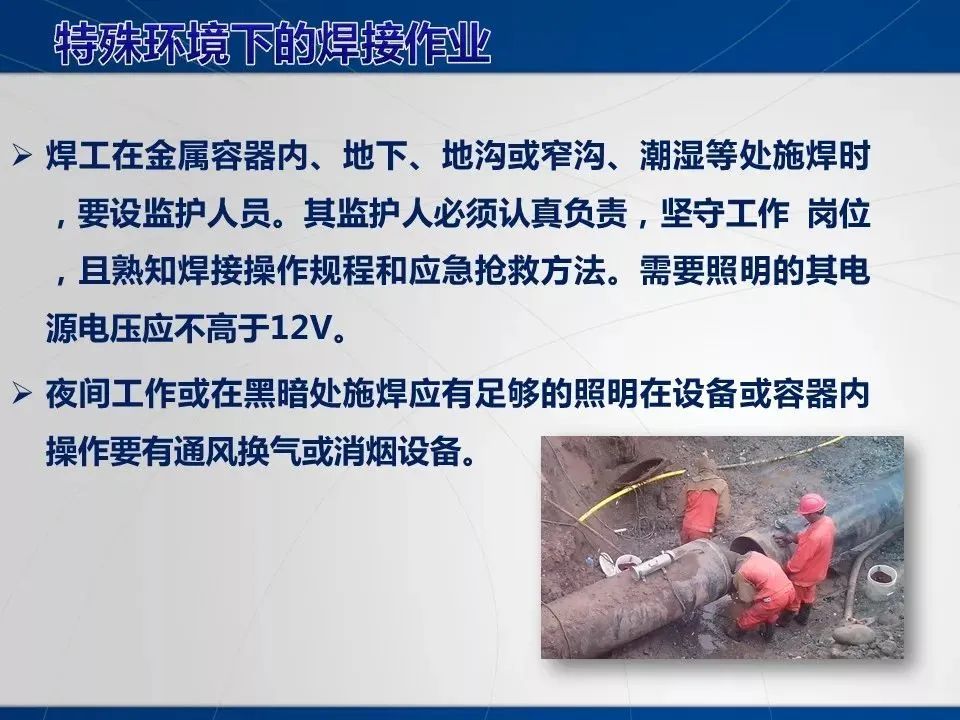 特殊环境下的焊接作业

➢ 焊工在金属容器内、地下、地沟或窄沟、潮湿等处施焊时，要设监护人员。其监护人必须认真负责，坚守工作 岗位，且熟知焊接操作规程和应急抢救方法。需要照明的其电源电压应不高于12V。

➢ 夜间工作或在黑暗处施焊应有足够的照明在设备或容器内操作要有通风换气或消烟设备。